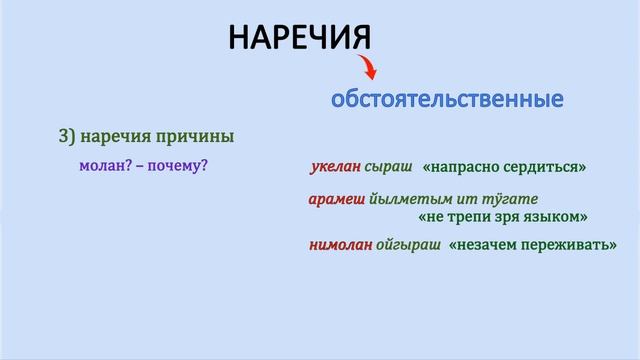 НАРЕЧИЯ

обстоятельственные

3) наречия причины

молан? – почему?

укелан сыраш «напрасно сердиться»

арамеш йылметым ит тӱгате «не трепи зря языком»

нимолан ойгыраш «незачем переживать»